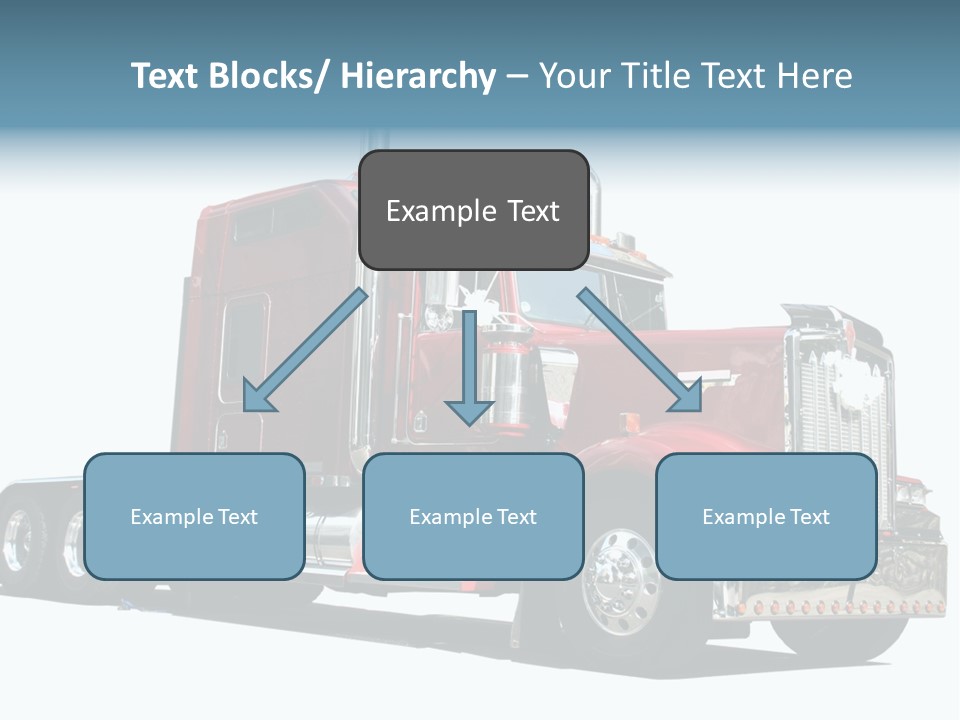 Text Blocks/ Hierarchy – Your Title Text Here

Example Text

Example Text

Example Text

Example Text